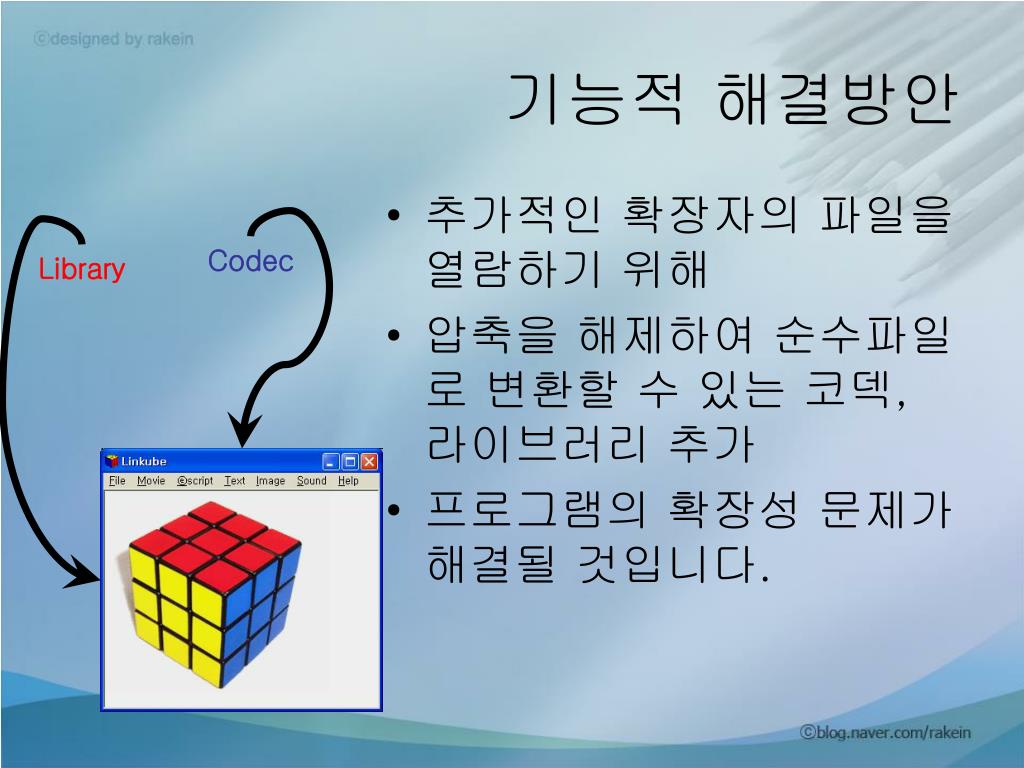 ⓒdesigned by rakein

기능적 해결방안

Library

Codec

Linkube

File Movie @script Text Image Sound Help

• 추가적인 확장자의 파일을 열람하기 위해

• 압축을 해제하여 순수파일로 변환할 수 있는 코덱, 라이브러리 추가

• 프로그램의 확장성 문제가 해결될 것입니다.

ⓒblog.naver.com/rakein